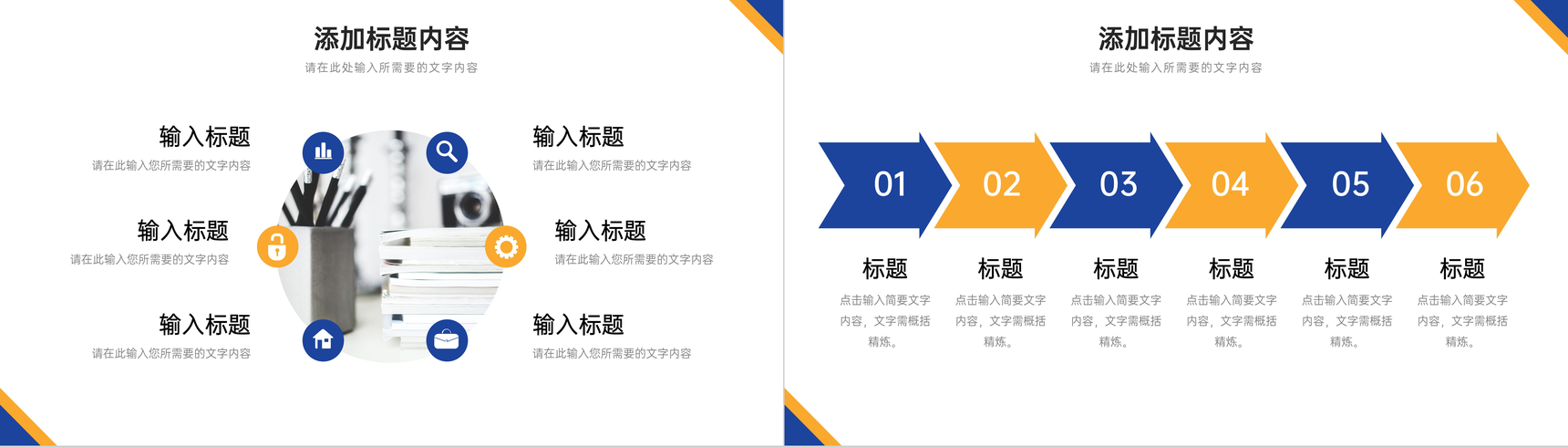 添加标题内容

请在此处输入所需要的文字内容

输入标题

请在此输入您所需要的文字内容

输入标题

请在此输入您所需要的文字内容

输入标题

请在此输入您所需要的文字内容

输入标题

请在此输入您所需要的文字内容

输入标题

请在此输入您所需要的文字内容

输入标题

请在此输入您所需要的文字内容

添加标题内容

请在此处输入所需要的文字内容

01

02

03

04

05

06

标题

点击输入简要文字内容，文字需概括精炼。

标题

点击输入简要文字内容，文字需概括精炼。

标题

点击输入简要文字内容，文字需概括精炼。

标题

点击输入简要文字内容，文字需概括精炼。

标题

点击输入简要文字内容，文字需概括精炼。

标题

点击输入简要文字内容，文字需概括精炼。